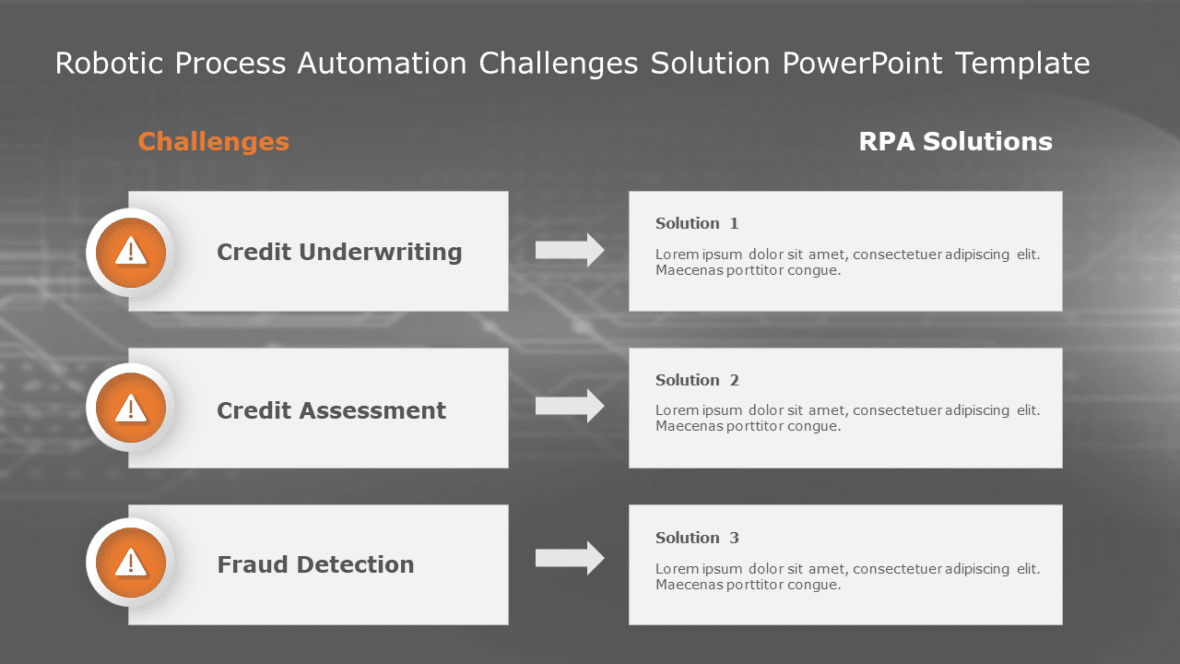 Robotic Process Automation Challenges Solution PowerPoint Template

Challenges

RPA Solutions

Credit Underwriting

Solution 1

Lorem ipsum dolor sit amet, consectetuer adipiscing elit. Maecenas porttitor congue.

Credit Assessment

Solution 2

Lorem ipsum dolor sit amet, consectetuer adipiscing elit. Maecenas porttitor congue.

Fraud Detection

Solution 3

Lorem ipsum dolor sit amet, consectetuer adipiscing elit. Maecenas porttitor congue.